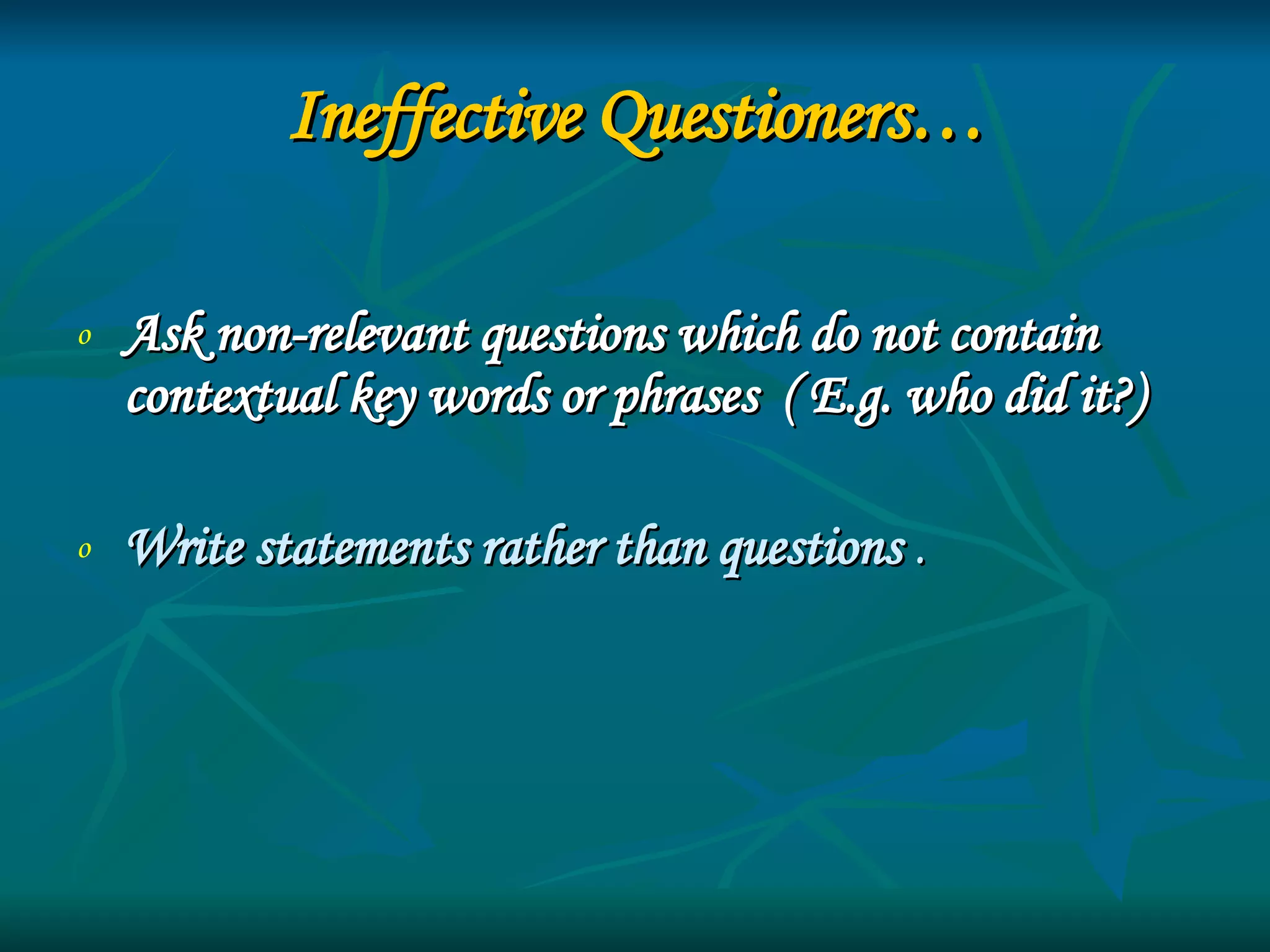 Ineffective Questioners…

o Ask non-relevant questions which do not contain contextual key words or phrases ( E.g. who did it?)

o Write statements rather than questions .